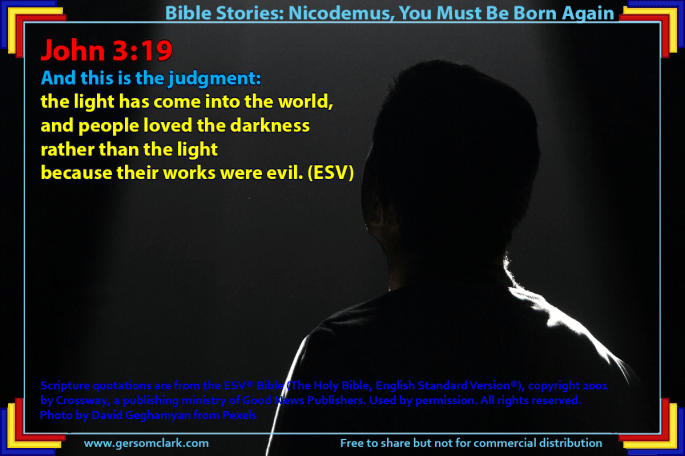 Bible Stories: Nicodemus, You Must Be Born Again

John 3:19

And this is the judgment:
the light has come into the world,
and people loved the darkness
rather than the light
because their works were evil. (ESV)

Scripture quotations are from the ESV® Bible (The Holy Bible, English Standard Version®), copyright 2001 by Crossway, a publishing ministry of Good News Publishers. Used by permission. All rights reserved.
Photo by David Geghamyan from Pexels

www.gersomclark.com

Free to share but not for commercial distribution